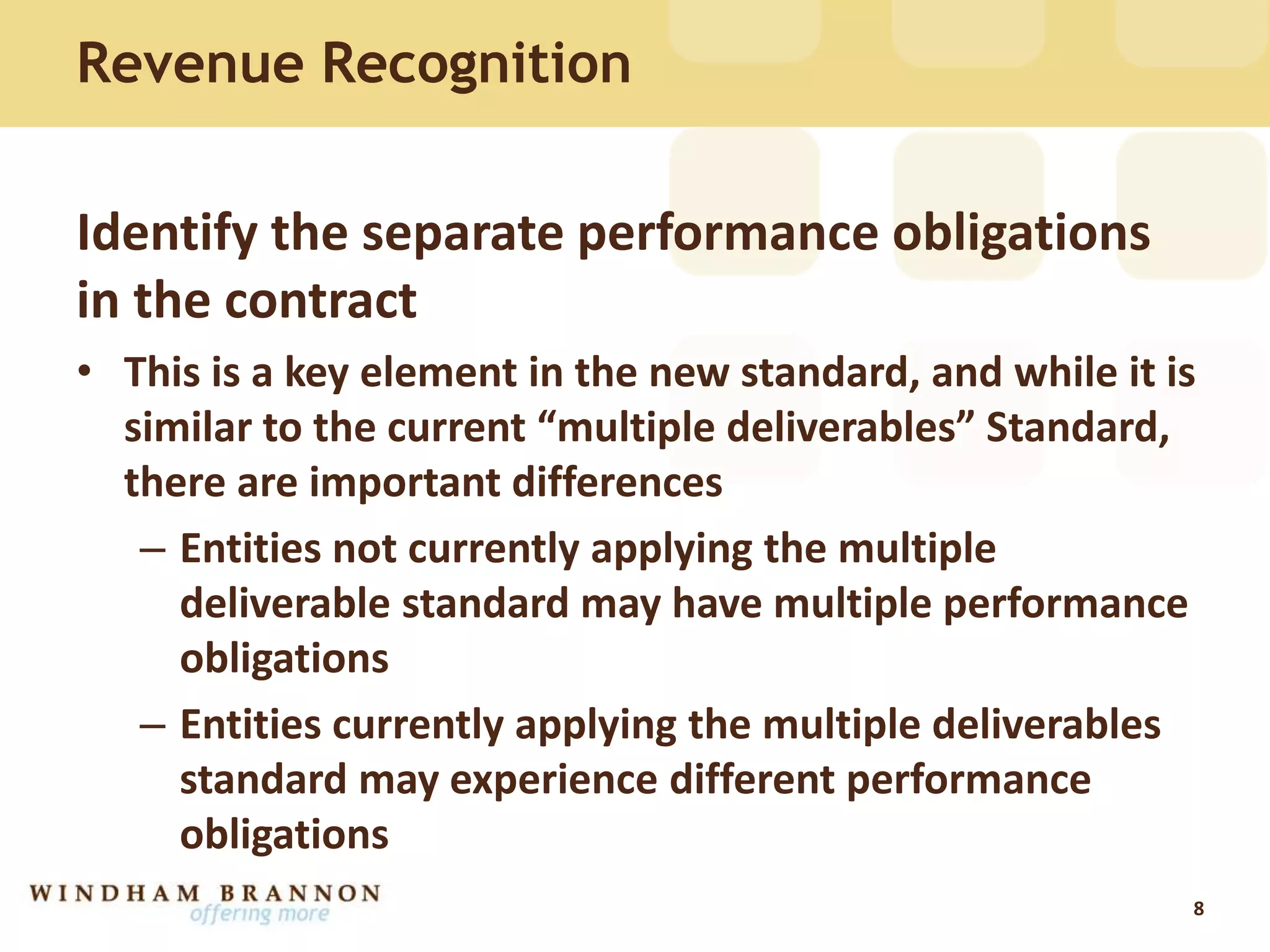 Revenue Recognition

Identify the separate performance obligations in the contract

• This is a key element in the new standard, and while it is similar to the current “multiple deliverables” Standard, there are important differences
– Entities not currently applying the multiple deliverable standard may have multiple performance obligations
– Entities currently applying the multiple deliverables standard may experience different performance obligations

WINDHAM BRANNON
offering more

8